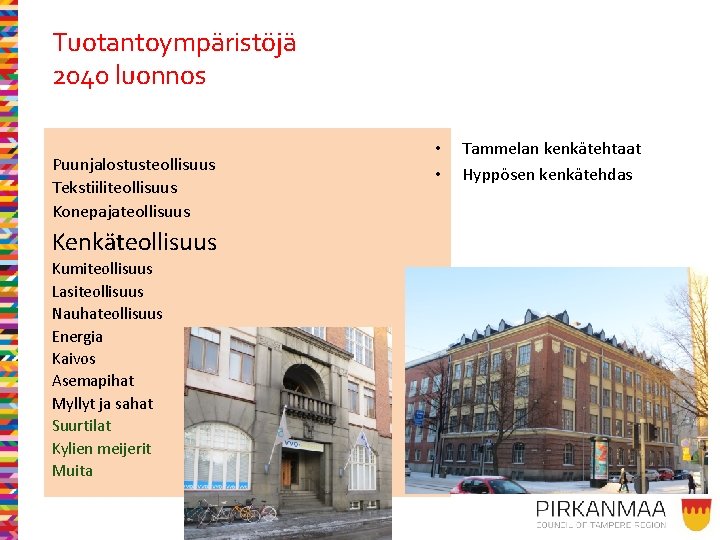 Tuotantoympäristöjä
2040 luonnos

Puunjalostusteollisuus
Tekstiiliteollisuus
Konepajateollisuus
Kenkäteollisuus
Kumiteollisuus
Lasiteollisuus
Nauhateollisuus
Energia
Kaivos
Asemapihat
Myllyt ja sahat
Suurtilat
Kylien meijerit
Muita

• Tammelan kenkätehtaat
• Hyppösen kenkätehdas

VVO

PIRKANMAA
COUNCIL OF TAMPERE REGION